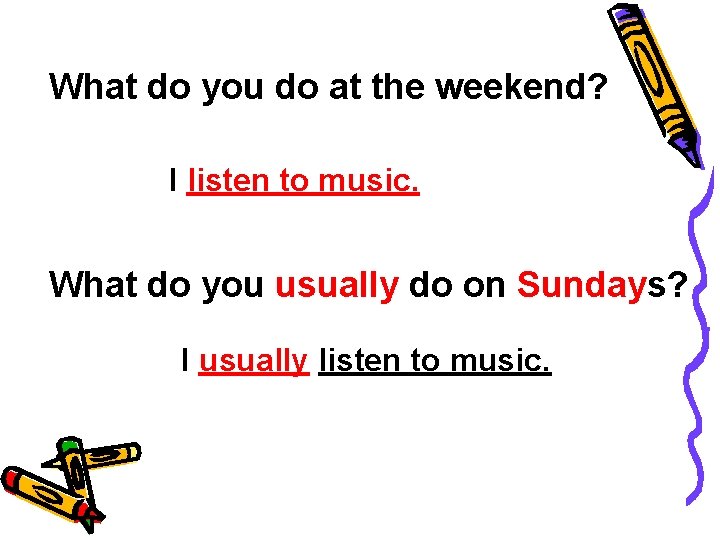 What do you do at the weekend?

I listen to music.

What do you usually do on Sundays?

I usually listen to music.